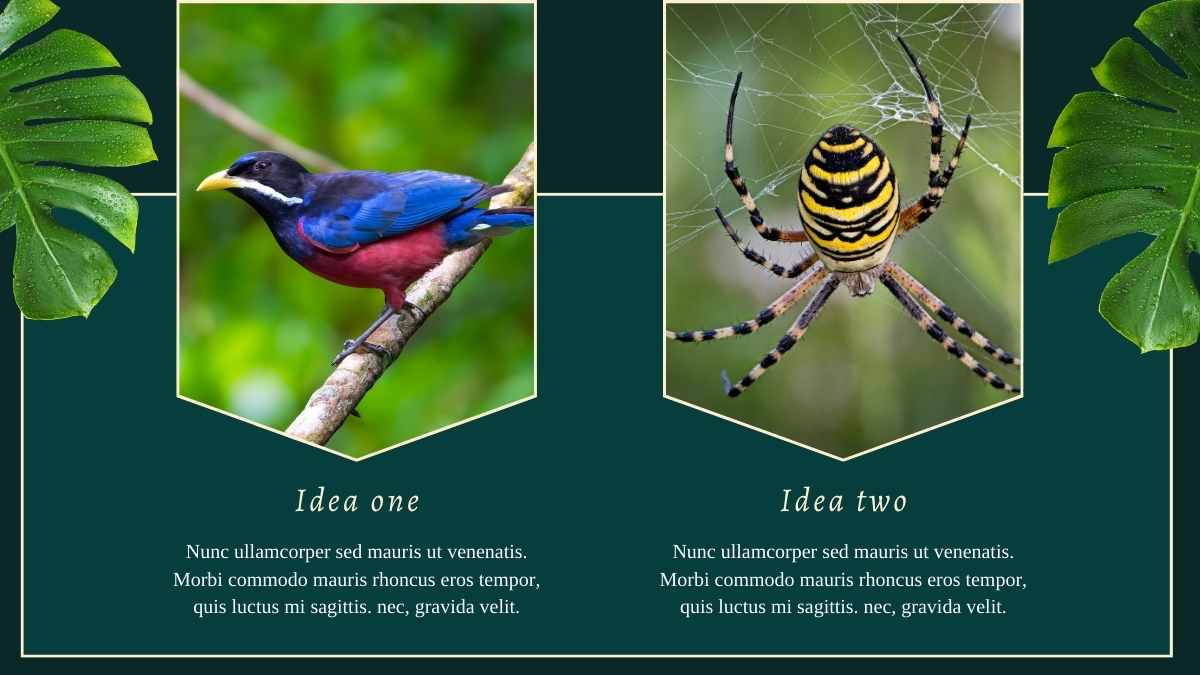 Idea one

Nunc ullamcorper sed mauris ut venenatis. Morbi commodo mauris rhoncus eros tempor, quis luctus mi sagittis. nec, gravida velit.

Idea two

Nunc ullamcorper sed mauris ut venenatis. Morbi commodo mauris rhoncus eros tempor, quis luctus mi sagittis. nec, gravida velit.